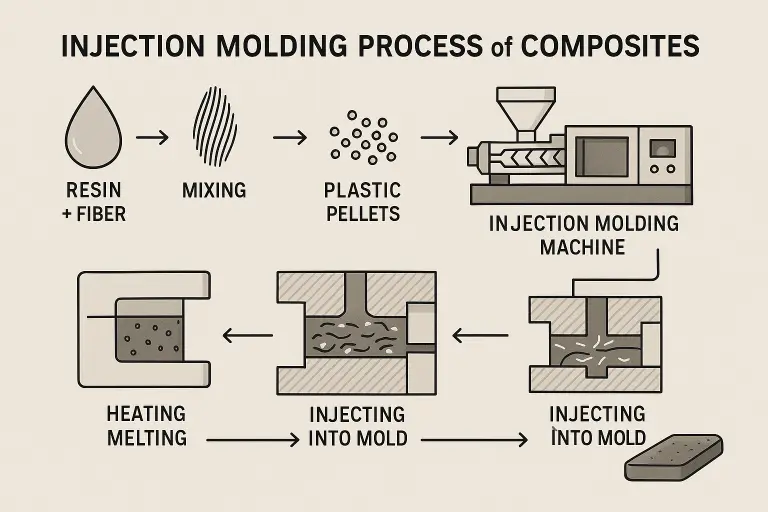 INJECTION MOLDING PROCESS of COMPOSITES

RESIN + FIBER

MIXING

PLASTIC PELLETS

INJECTION MOLDING MACHINE

HEATING MELTING

INJECTING INTO MOLD

INJECTING INTO MOLD